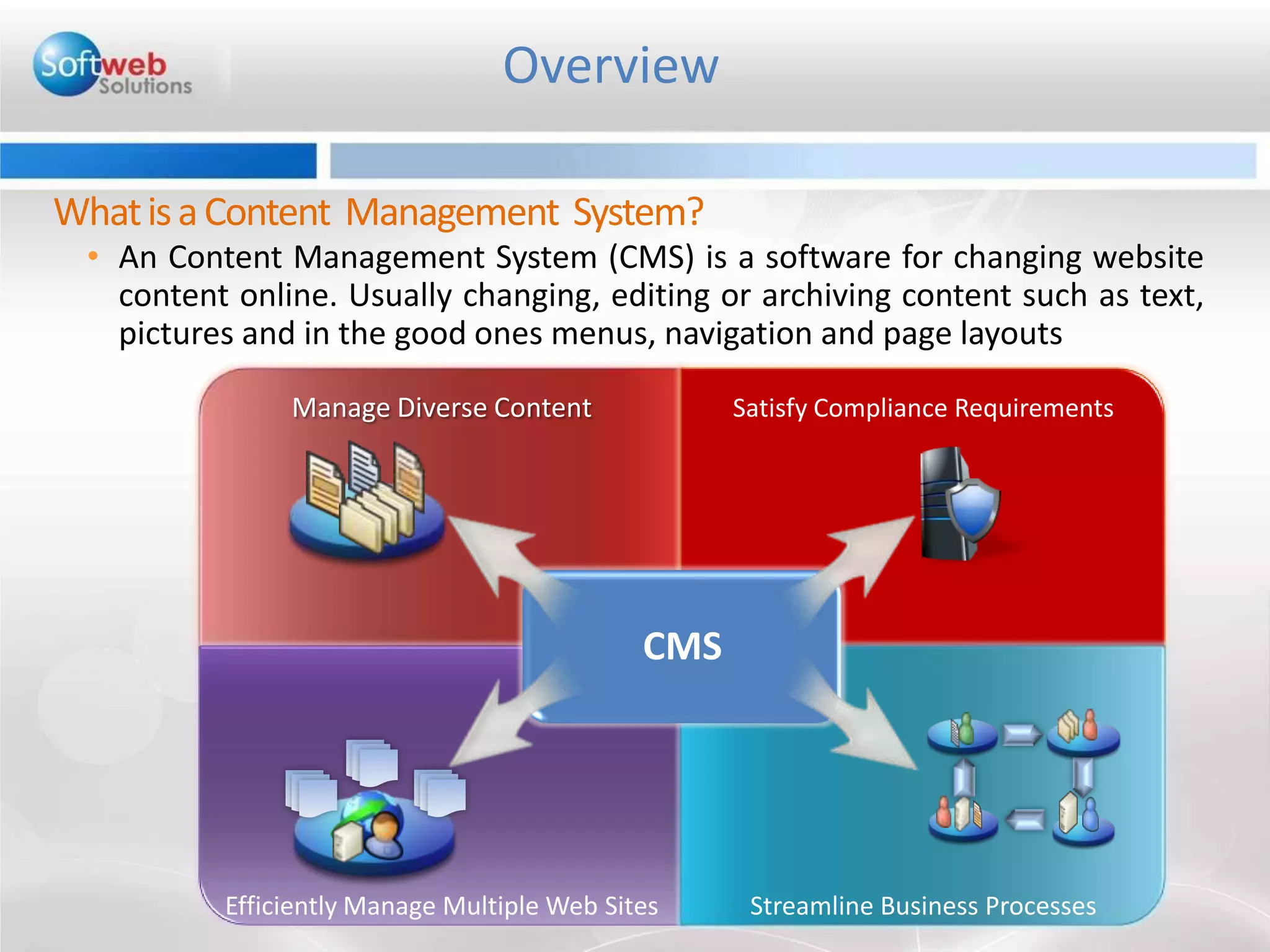 Softweb Solutions

Overview

What is a Content Management System?

• An Content Management System (CMS) is a software for changing website content online. Usually changing, editing or archiving content such as text, pictures and in the good ones menus, navigation and page layouts

Manage Diverse Content

Satisfy Compliance Requirements

CMS

Efficiently Manage Multiple Web Sites

Streamline Business Processes